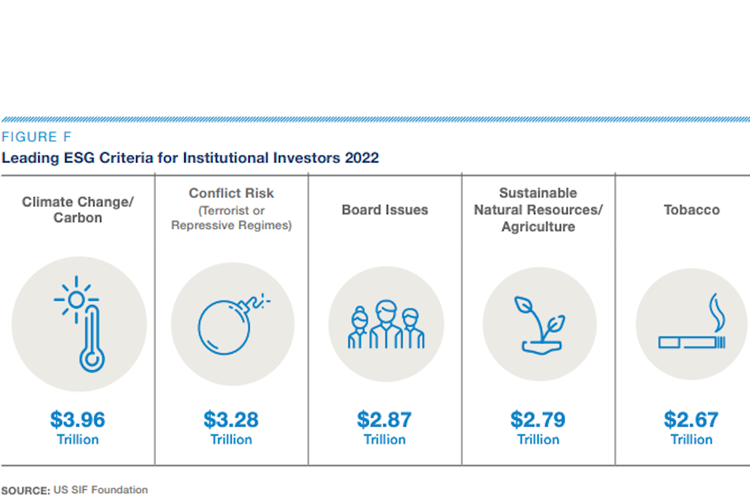 FIGURE F
Leading ESG Criteria for Institutional Investors 2022

Climate Change/ Carbon

$3.96
Trillion

Conflict Risk
(Terrorist or Repressive Regimes)

$3.28
Trillion

Board Issues

$2.87
Trillion

Sustainable Natural Resources/ Agriculture

$2.79
Trillion

Tobacco

$2.67
Trillion

SOURCE: US SIF Foundation